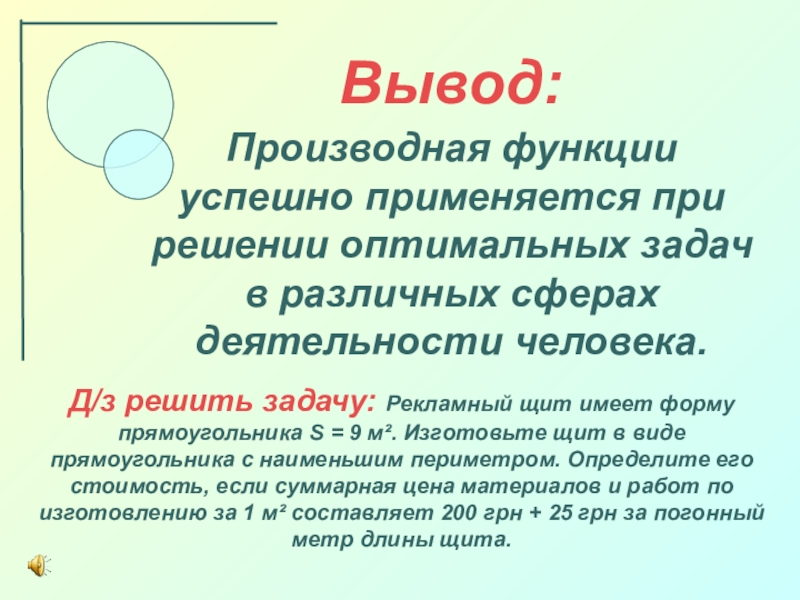 Вывод:

Производная функции успешно применяется при решении оптимальных задач в различных сферах деятельности человека.

Д/з решить задачу: Рекламный щит имеет форму прямоугольника $S = 9$ м². Изготовьте щит в виде прямоугольника с наименьшим периметром. Определите его стоимость, если суммарная цена материалов и работ по изготовлению за 1 м² составляет 200 грн + 25 грн за погонный метр длины щита.